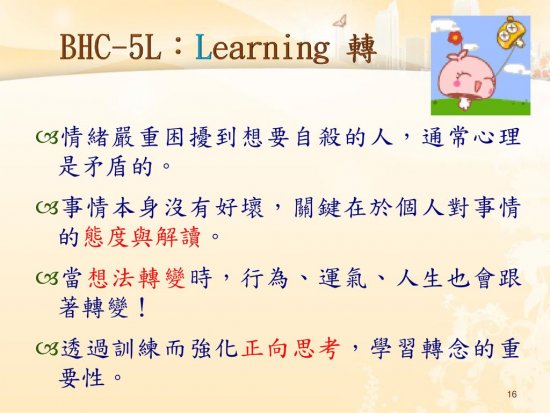 BHC-5L：Learning 轉

情緒嚴重困擾到想要自殺的人，通常心理是矛盾的。

事情本身沒有好壞，關鍵在於個人對事情的態度與解讀。

當想法轉變時，行為、運氣、人生也會跟著轉變！

透過訓練而強化正向思考，學習轉念的重要性。

16